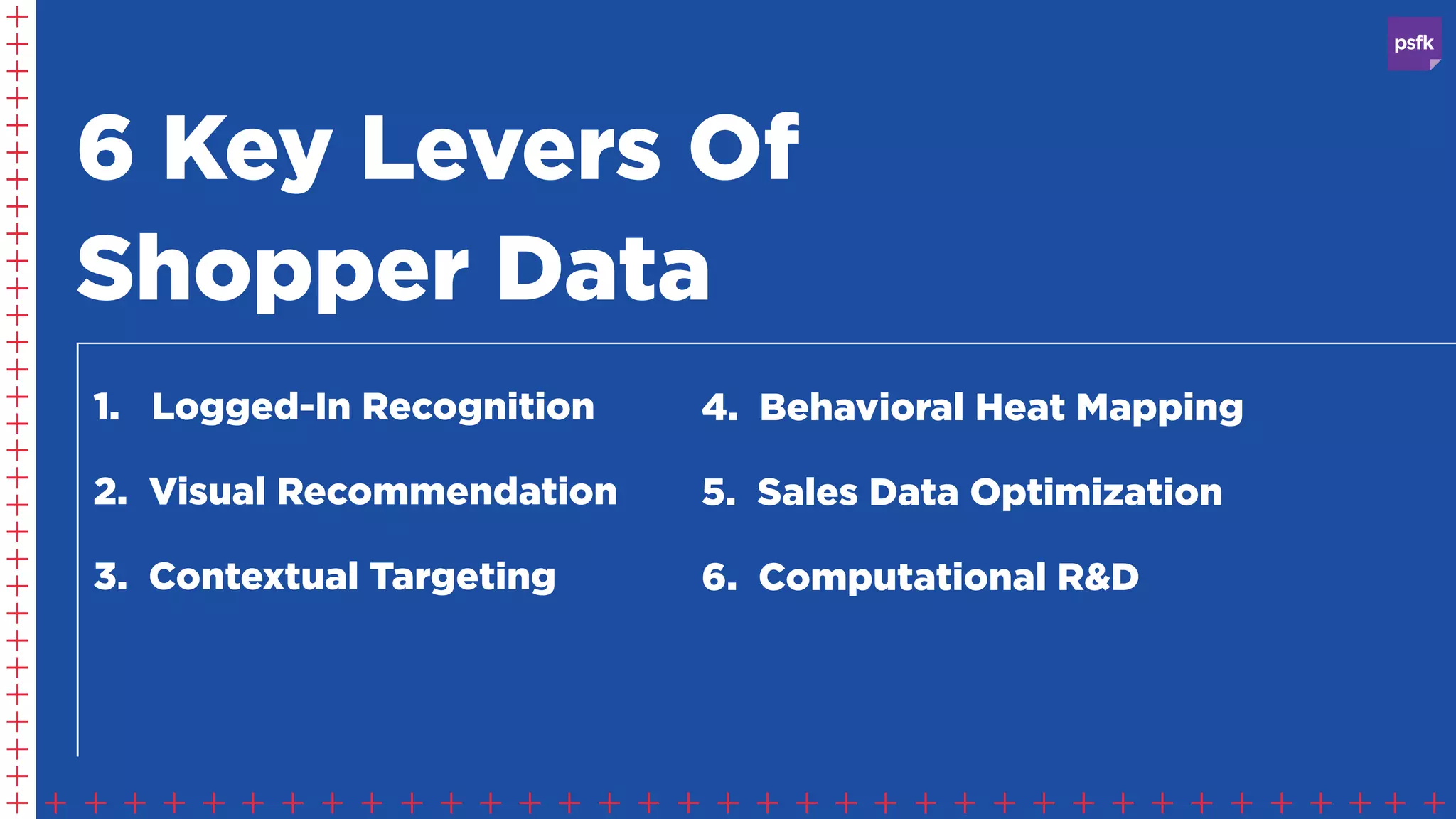 psfk

6 Key Levers Of Shopper Data

1. Logged-In Recognition
2. Visual Recommendation
3. Contextual Targeting

4. Behavioral Heat Mapping
5. Sales Data Optimization
6. Computational R&D